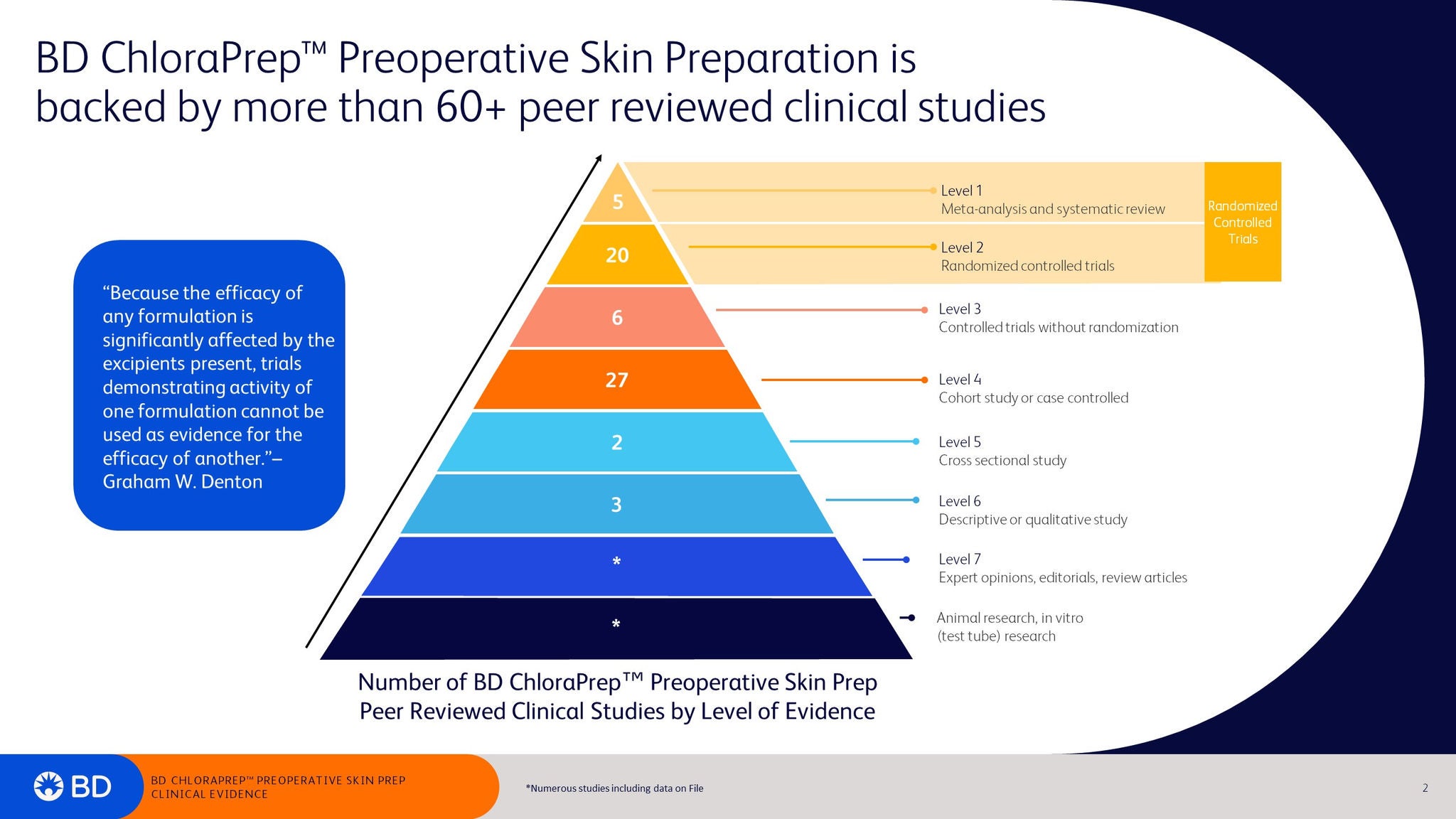 BD ChloraPrep™ Preoperative Skin Preparation is backed by more than 60+ peer reviewed clinical studies

"Because the efficacy of any formulation is significantly affected by the excipients present, trials demonstrating activity of one formulation cannot be used as evidence for the efficacy of another."– Graham W. Denton

5
20
6
27
2
3
*
*

Level 1
Meta-analysis and systematic review

Level 2
Randomized controlled trials

Randomized Controlled Trials

Level 3
Controlled trials without randomization

Level 4
Cohort study or case controlled

Level 5
Cross sectional study

Level 6
Descriptive or qualitative study

Level 7
Expert opinions, editorials, review articles

Animal research, in vitro (test tube) research

Number of BD ChloraPrep™ Preoperative Skin Prep Peer Reviewed Clinical Studies by Level of Evidence

BD

BD CHLORAPREP™ PREOPERATIVE SKIN PREP CLINICAL EVIDENCE

*Numerous studies including data on File

2